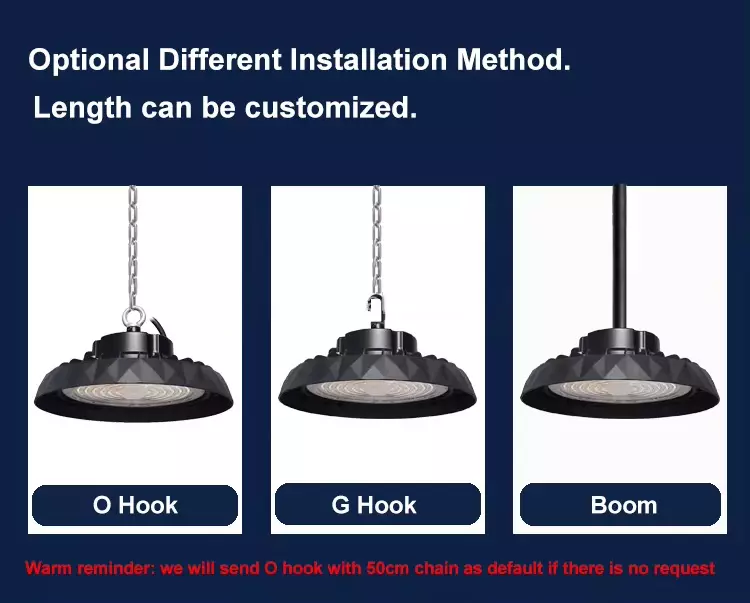 Optional Different Installation Method.
Length can be customized.

O Hook

G Hook

Boom

Warm reminder: we will send O hook with 50cm chain as default if there is no request